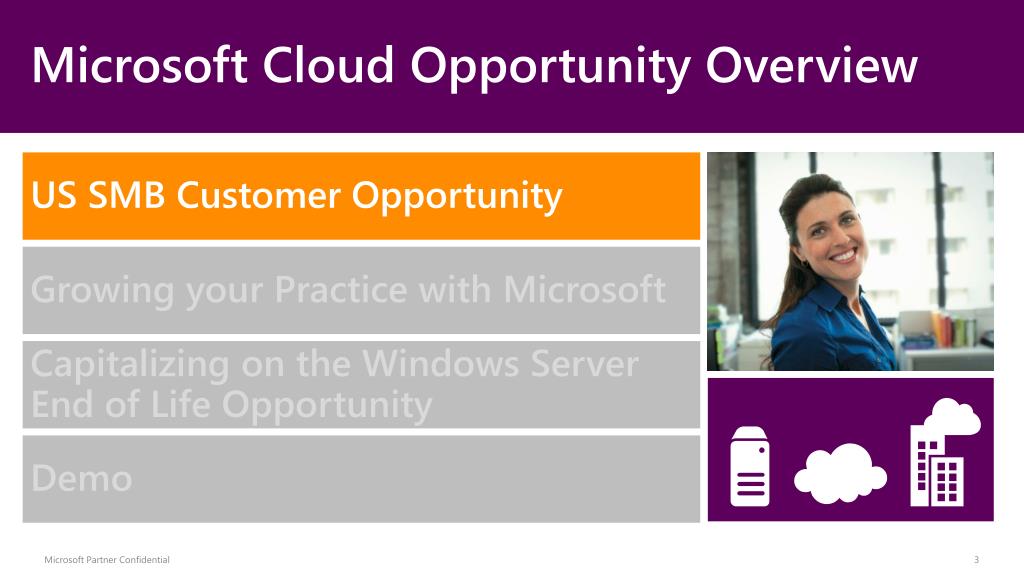 Microsoft Cloud Opportunity Overview

US SMB Customer Opportunity

Growing your Practice with Microsoft

Capitalizing on the Windows Server End of Life Opportunity

Demo

Microsoft Partner Confidential

3